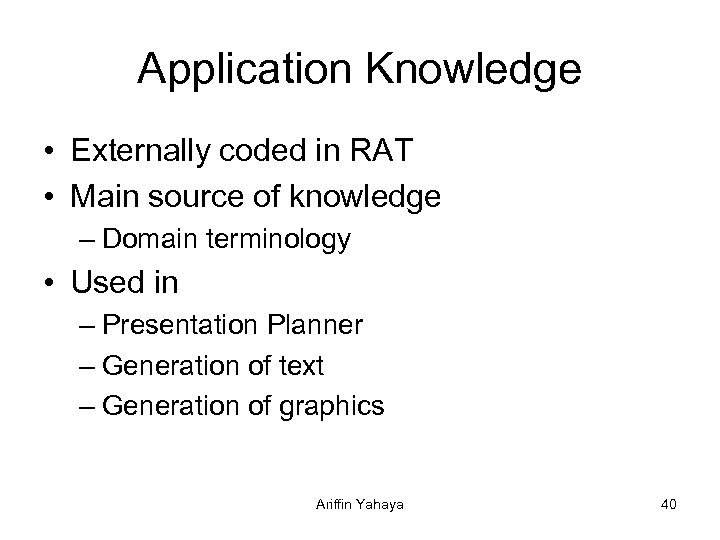 Application Knowledge

• Externally coded in RAT
• Main source of knowledge
– Domain terminology
• Used in
– Presentation Planner
– Generation of text
– Generation of graphics

Ariffin Yahaya

40